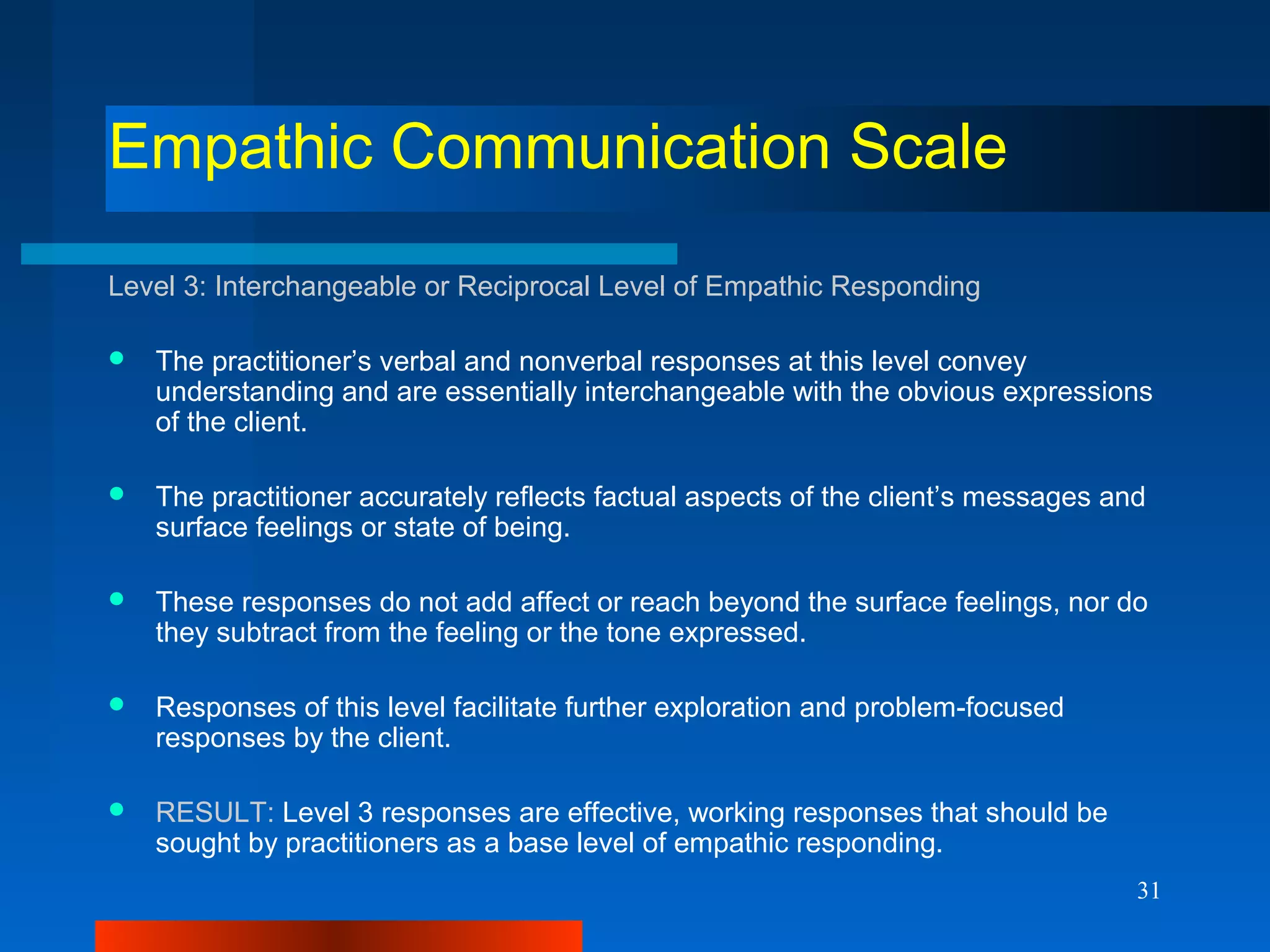 Empathic Communication Scale

Level 3: Interchangeable or Reciprocal Level of Empathic Responding

- The practitioner’s verbal and nonverbal responses at this level convey understanding and are essentially interchangeable with the obvious expressions of the client.

- The practitioner accurately reflects factual aspects of the client’s messages and surface feelings or state of being.

- These responses do not add affect or reach beyond the surface feelings, nor do they subtract from the feeling or the tone expressed.

- Responses of this level facilitate further exploration and problem-focused responses by the client.

- RESULT: Level 3 responses are effective, working responses that should be sought by practitioners as a base level of empathic responding.

31